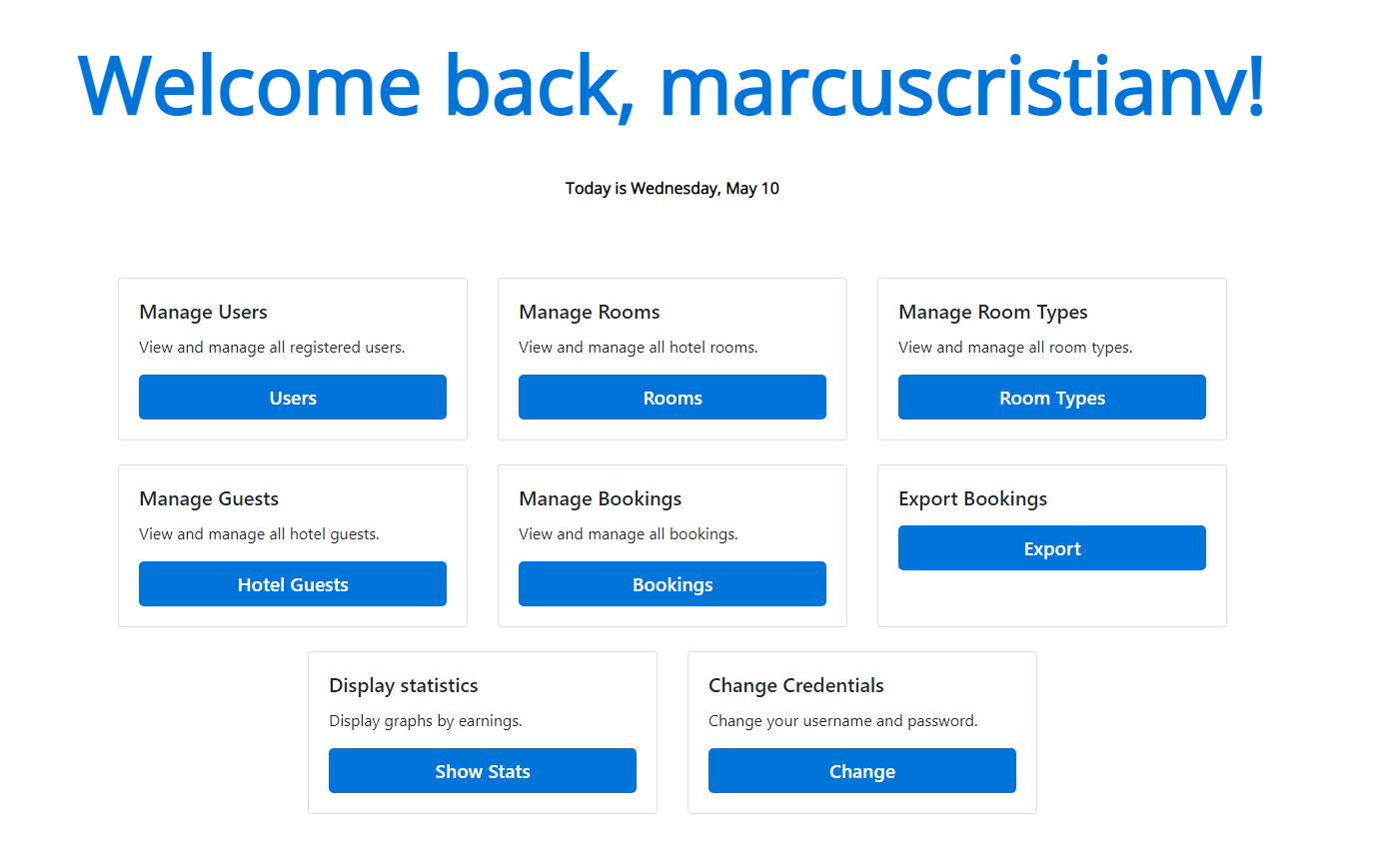 Welcome back, marcuscristianv!

Today is Wednesday, May 10

Manage Users

View and manage all registered users.

Users

Manage Rooms

View and manage all hotel rooms.

Rooms

Manage Room Types

View and manage all room types.

Room Types

Manage Guests

View and manage all hotel guests.

Hotel Guests

Manage Bookings

View and manage all bookings.

Bookings

Export Bookings

Export

Display statistics

Display graphs by earnings.

Show Stats

Change Credentials

Change your username and password.

Change